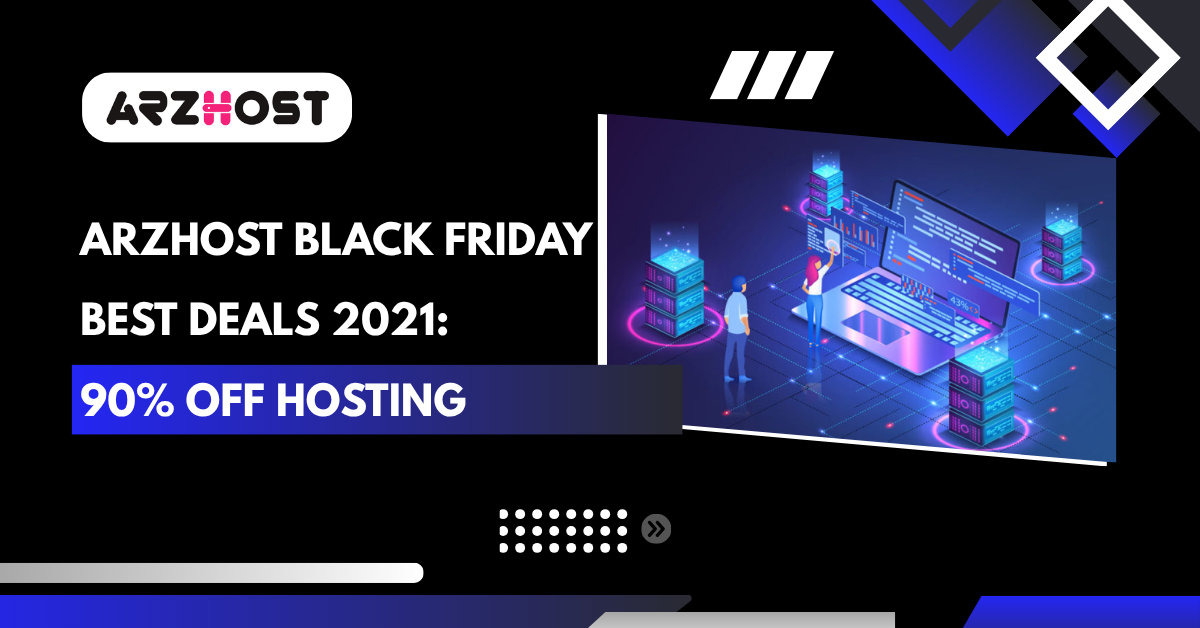 ARZHOST

ARZHOST BLACK FRIDAY BEST DEALS 2021:

90% OFF HOSTING

43%